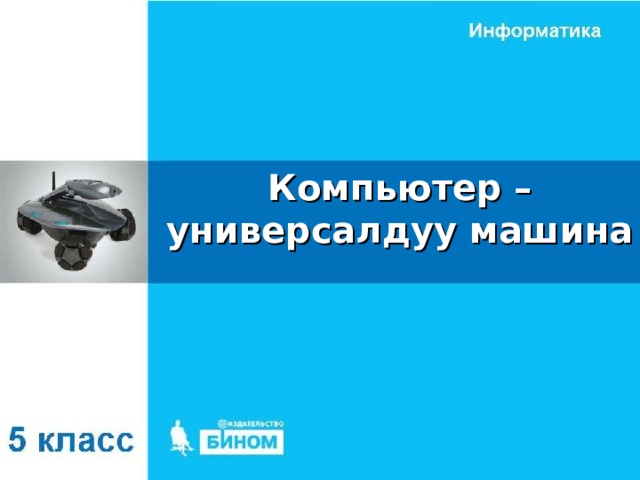 Информатика

Компьютер – универсалдуу машина

5 класс

ИЗДАТЕЛЬСТВО
БИНОМ